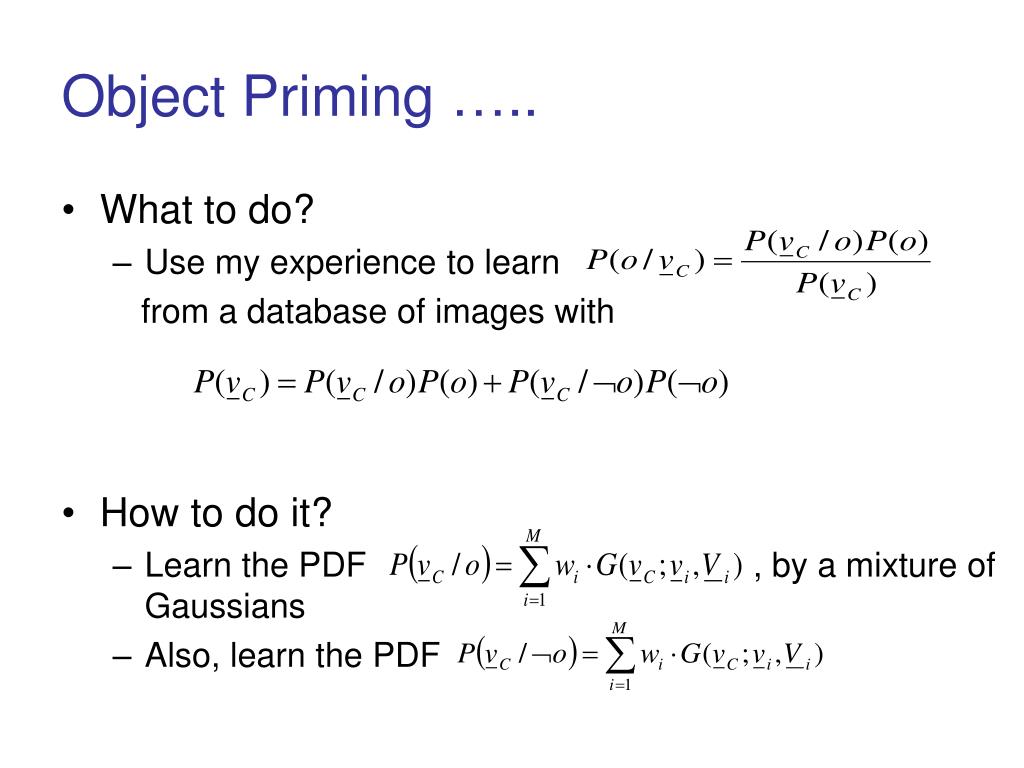 Object Priming …..

• What to do?
– Use my experience to learn $P(o/\underline{v}_C)=\frac{P(\underline{v}_C/o)P(o)}{P(\underline{v}_C)}$ from a database of images with

$P(\underline{v}_C)=P(\underline{v}_C/o)P(o)+P(\underline{v}_C/\neg o)P(\neg o)$

• How to do it?
– Learn the PDF $P(\underline{v}_C/o)=\sum_{i=1}^{M} w_i \cdot G(\underline{v}_C;\underline{v}_i,\underline{V}_i)$ , by a mixture of Gaussians
– Also, learn the PDF $P(\underline{v}_C/\neg o)=\sum_{i=1}^{M} w_i \cdot G(\underline{v}_C;\underline{v}_i,\underline{V}_i)$